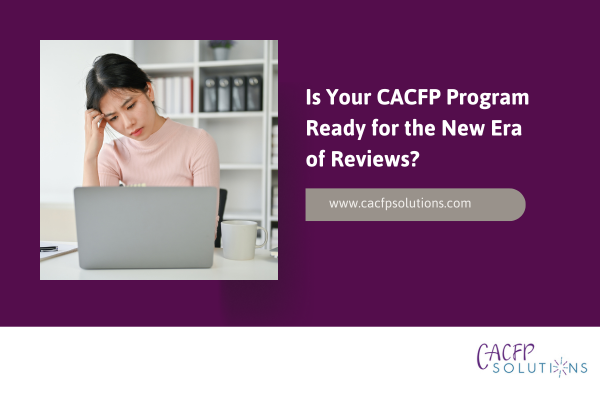 Is Your CACFP Program Ready for the New Era of Reviews?

www.cacfpsolutions.com

CACFP SOLUTIONS